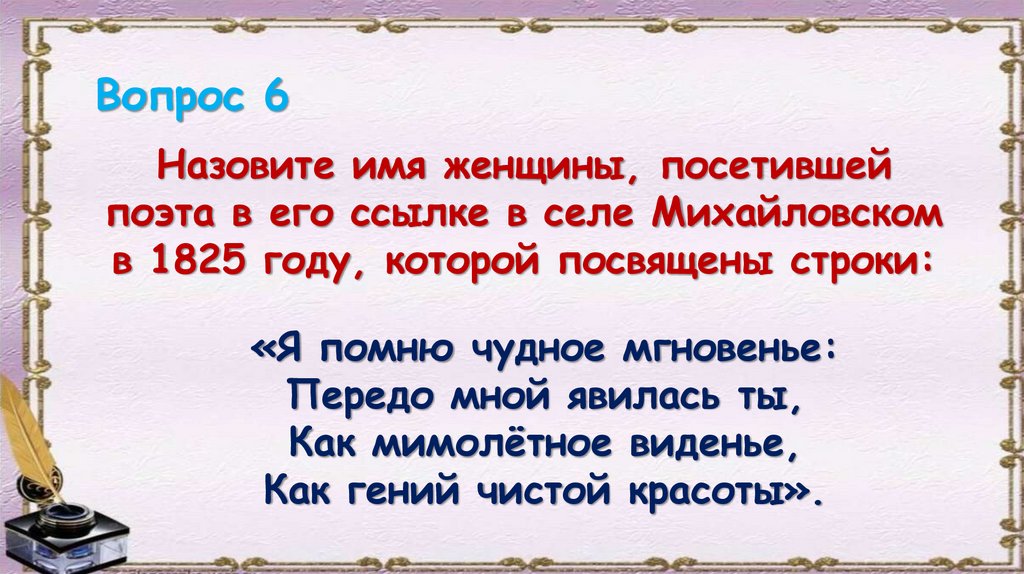 Вопрос 6

Назовите имя женщины, посетившей поэта в его ссылке в селе Михайловском в 1825 году, которой посвящены строки:

«Я помню чудное мгновенье:
Передо мной явилась ты,
Как мимолётное виденье,
Как гений чистой красоты».